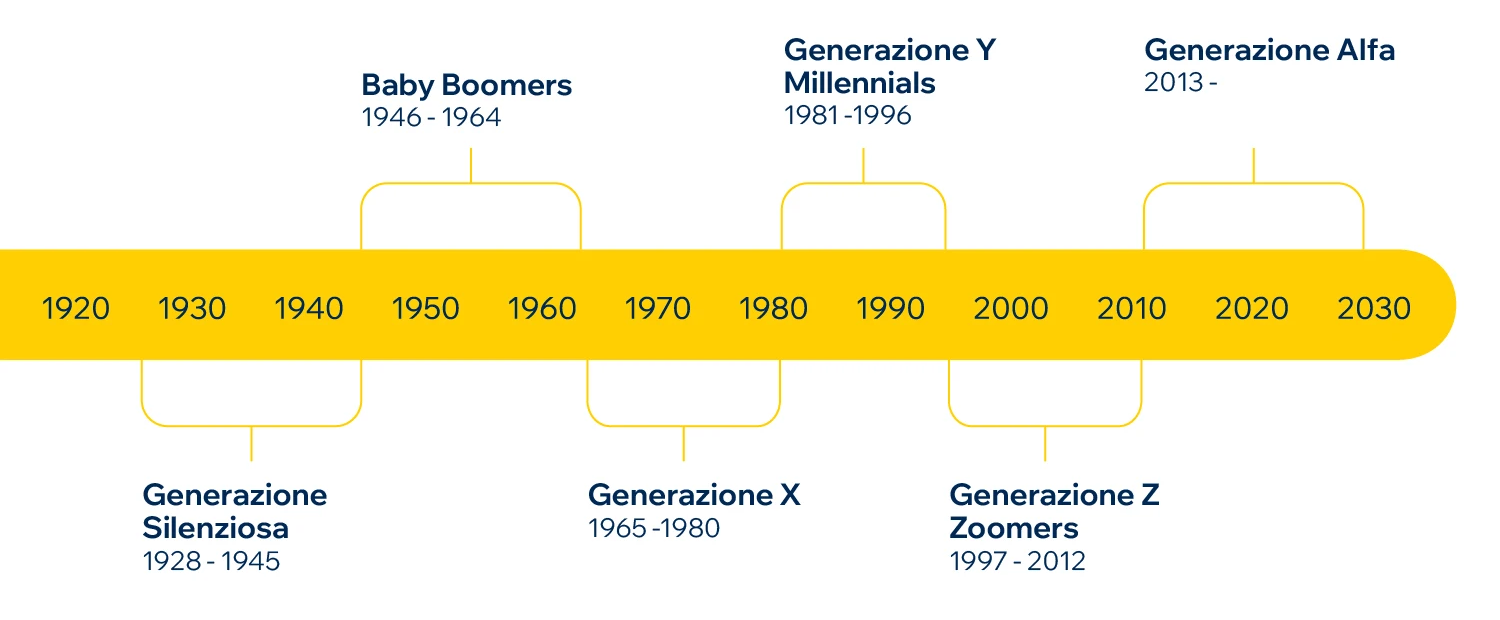 Baby Boomers
1946 - 1964

Generazione Y
Millennials
1981 -1996

Generazione Alfa
2013 -

1920 1930 1940 1950 1960 1970 1980 1990 2000 2010 2020 2030

Generazione
Silenziosa
1928 - 1945

Generazione X
1965 -1980

Generazione Z
Zoomers
1997 - 2012